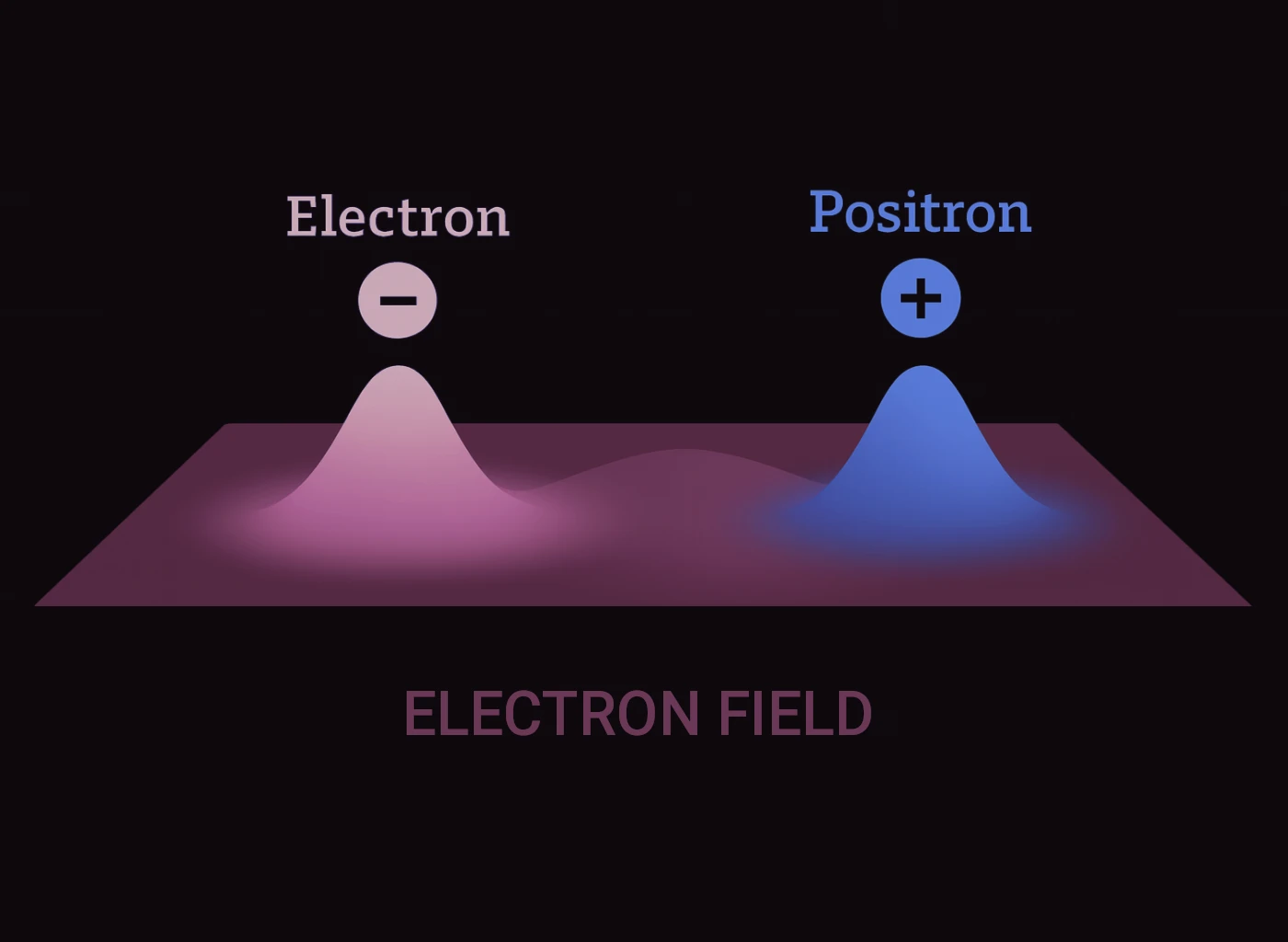 Electron

−

Positron

+

ELECTRON FIELD